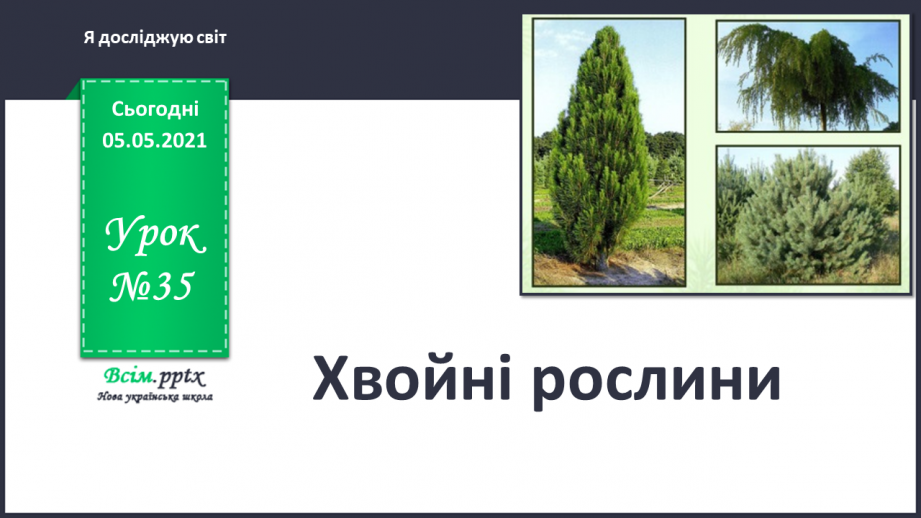 Я досліджую світ

Сьогодні
05.05.2021

Урок
№35

Всім.pptx
Нова українська школа

Хвойні рослини